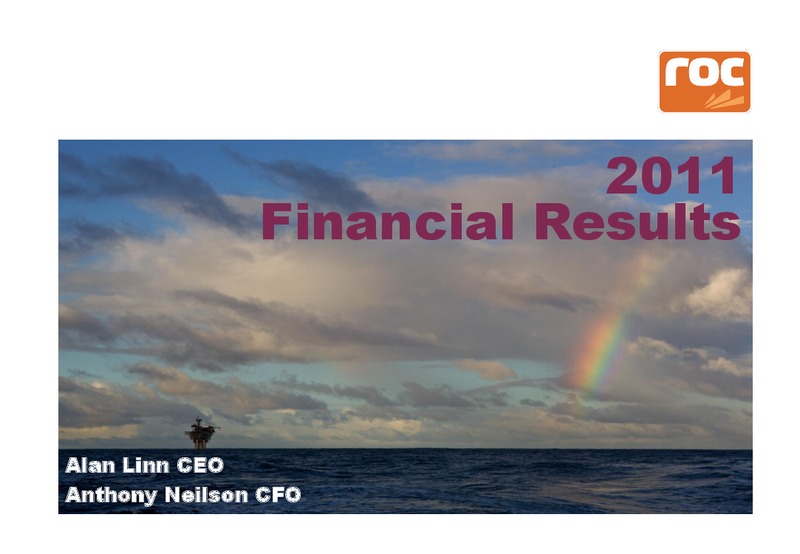 roc

2011
Financial Results

Alan Linn CEO
Anthony Neilson CFO